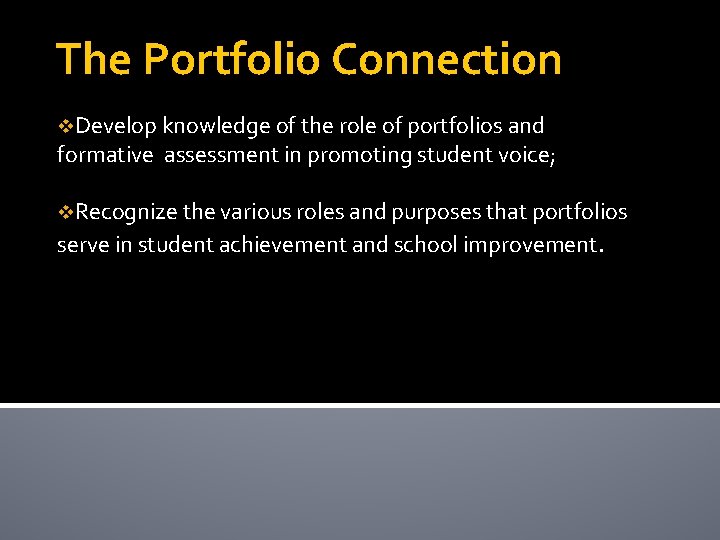 The Portfolio Connection

❖Develop knowledge of the role of portfolios and formative assessment in promoting student voice;

❖Recognize the various roles and purposes that portfolios serve in student achievement and school improvement.